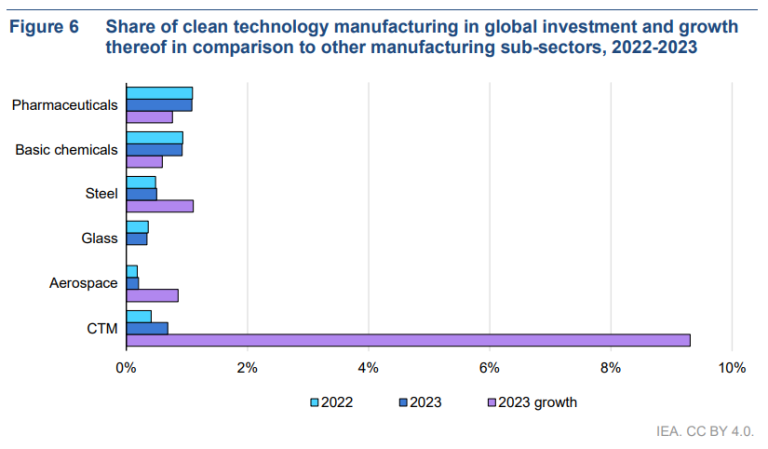 Figure 6 Share of clean technology manufacturing in global investment and growth thereof in comparison to other manufacturing sub-sectors, 2022-2023

Pharmaceuticals
Basic chemicals
Steel
Glass
Aerospace
CTM

0%
2%
4%
6%
8%
10%

2022
2023
2023 growth

IEA. CC BY 4.0.